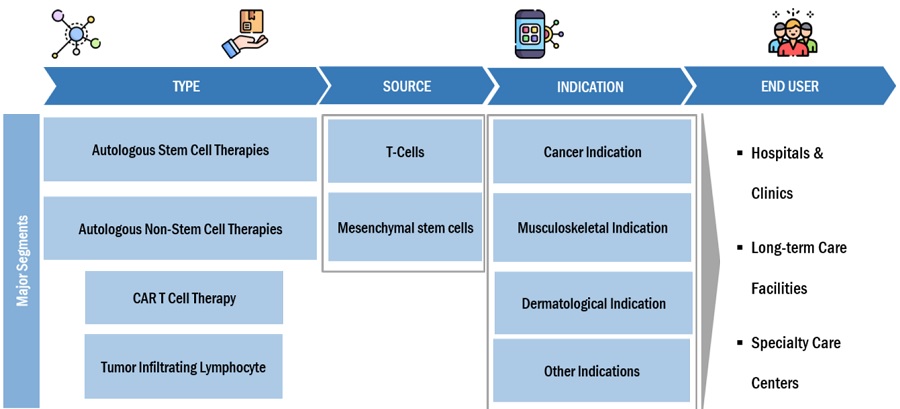 TYPE

SOURCE

INDICATION

END USER

Major Segments

Autologous Stem Cell Therapies

Autologous Non-Stem Cell Therapies

CAR T Cell Therapy

Tumor Infiltrating Lymphocyte

T-Cells

Mesenchymal stem cells

Cancer Indication

Musculoskeletal Indication

Dermatological Indication

Other Indications

▪ Hospitals & Clinics

▪ Long-term Care Facilities

▪ Specialty Care Centers